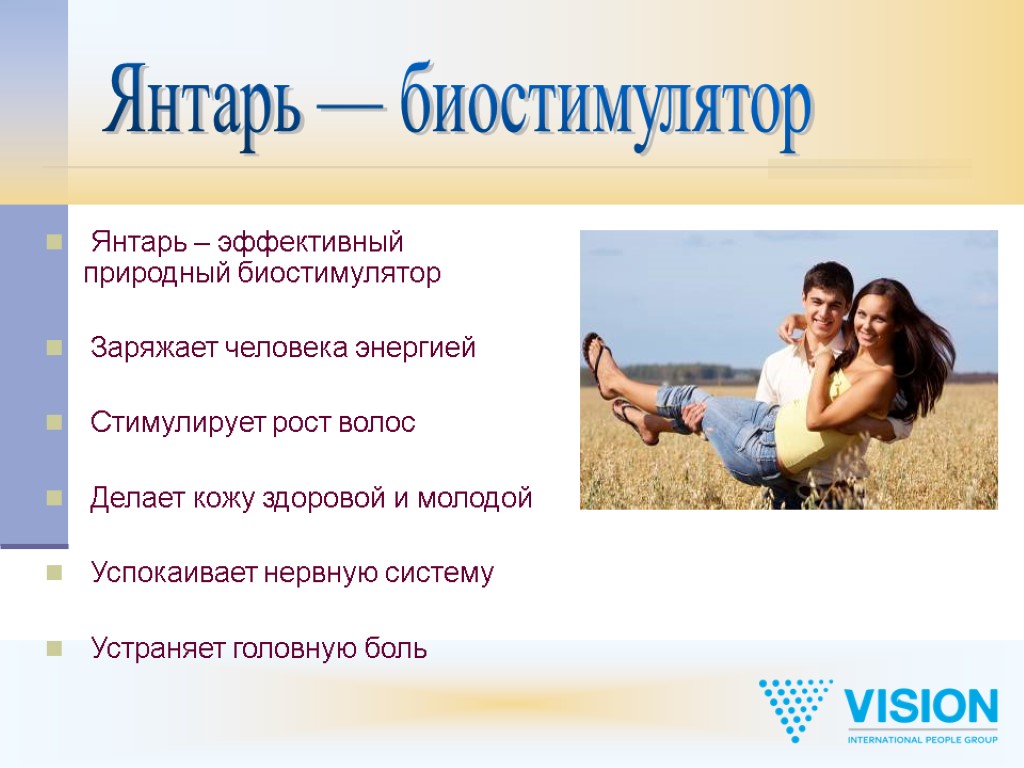 Янтарь — биостимулятор

Янтарь – эффективный природный биостимулятор

Заряжает человека энергией

Стимулирует рост волос

Делает кожу здоровой и молодой

Успокаивает нервную систему

Устраняет головную боль

VISION
INTERNATIONAL PEOPLE GROUP